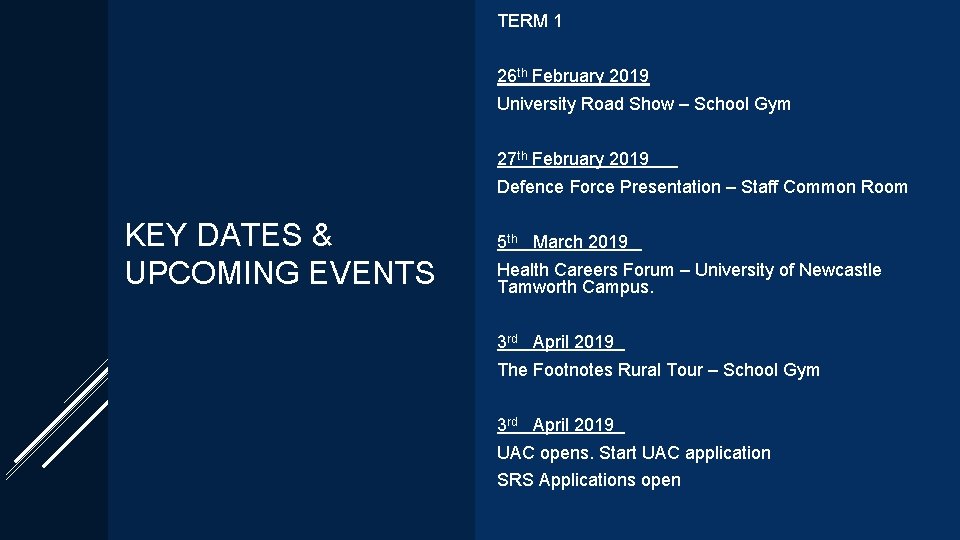 KEY DATES & UPCOMING EVENTS

TERM 1

26th February 2019

University Road Show – School Gym

27th February 2019

Defence Force Presentation – Staff Common Room

5th March 2019

Health Careers Forum – University of Newcastle Tamworth Campus.

3rd April 2019

The Footnotes Rural Tour – School Gym

3rd April 2019

UAC opens. Start UAC application

SRS Applications open